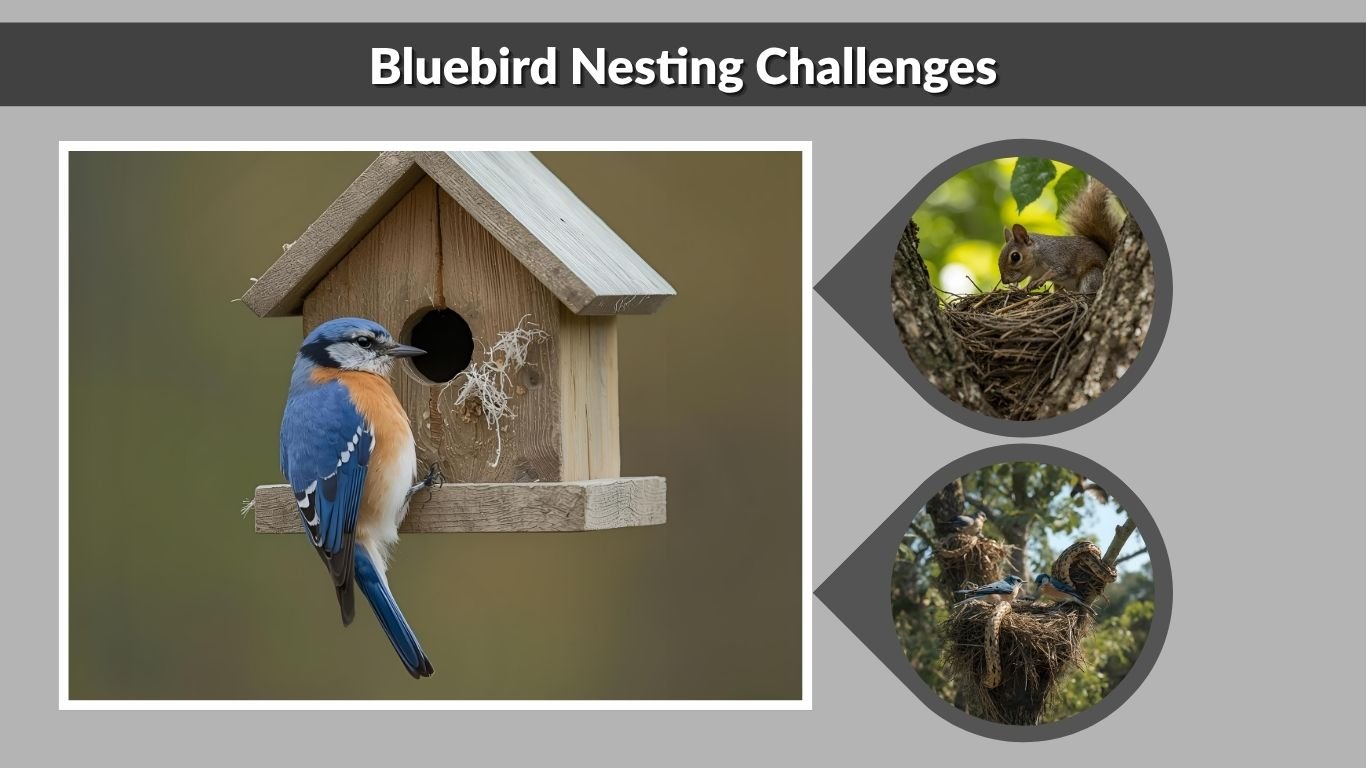 Bluebird Nesting Challenges